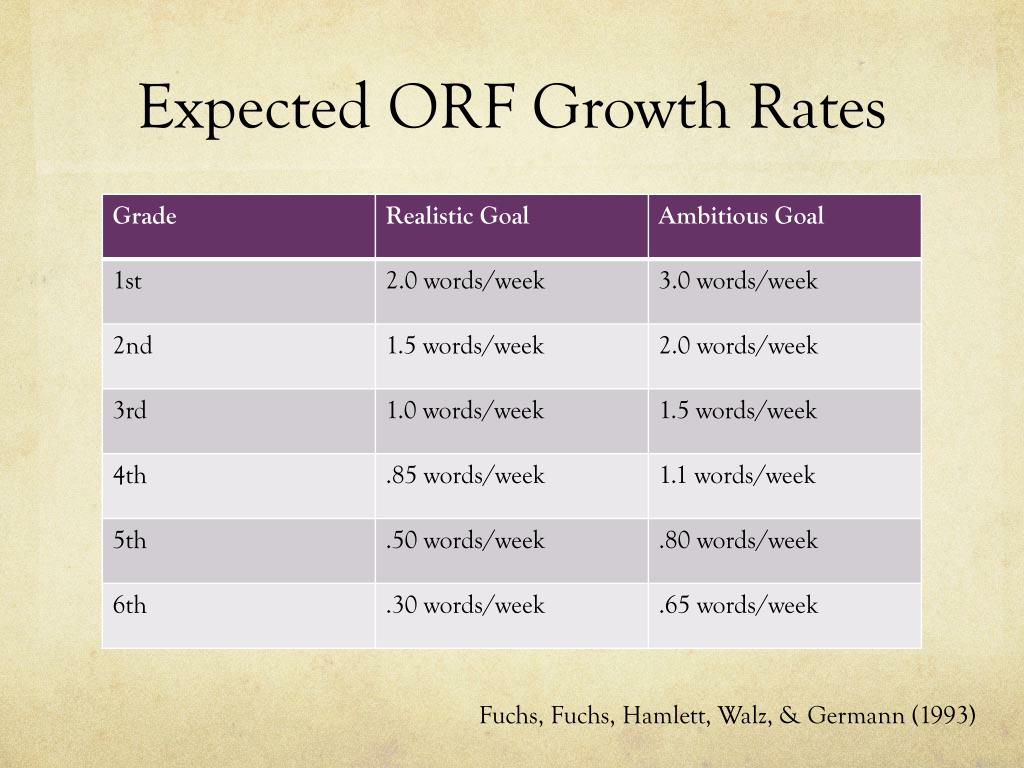 Expected ORF Growth Rates

| Grade | Realistic Goal | Ambitious Goal |
|---|---|---|
| 1st | 2.0 words/week | 3.0 words/week |
| 2nd | 1.5 words/week | 2.0 words/week |
| 3rd | 1.0 words/week | 1.5 words/week |
| 4th | .85 words/week | 1.1 words/week |
| 5th | .50 words/week | .80 words/week |
| 6th | .30 words/week | .65 words/week |

Fuchs, Fuchs, Hamlett, Walz, & Germann (1993)